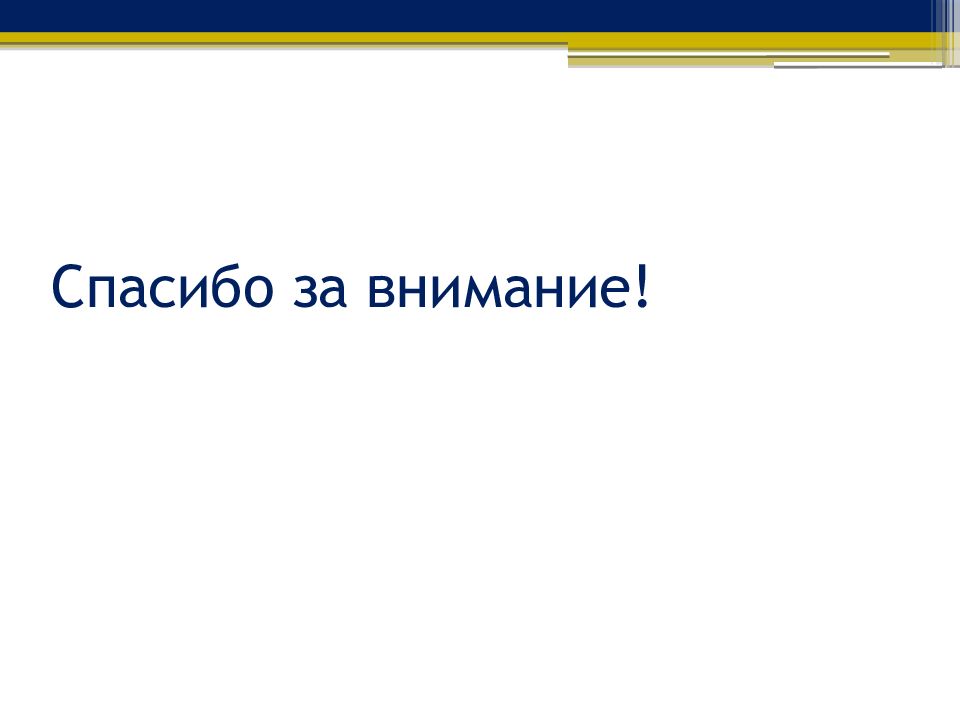 Спасибо за внимание!